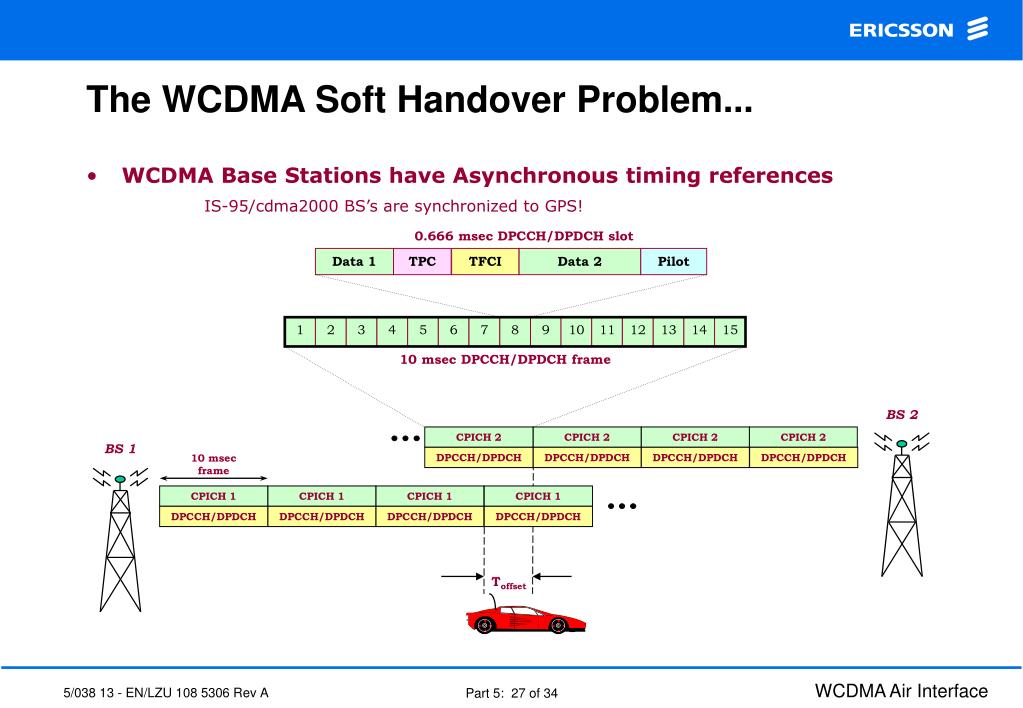 ERICSSON

The WCDMA Soft Handover Problem...

• WCDMA Base Stations have Asynchronous timing references

IS-95/cdma2000 BS's are synchronized to GPS!

0.666 msec DPCCH/DPDCH slot

| Data 1 | TPC | TFCI | Data 2 | Pilot |
|---|---|---|---|---|

| 1 | 2 | 3 | 4 | 5 | 6 | 7 | 8 | 9 | 10 | 11 | 12 | 13 | 14 | 15 |
|---|---|---|---|---|---|---|---|---|---|---|---|---|---|---|

10 msec DPCCH/DPDCH frame

BS 2

...

| CPICH 2 | CPICH 2 | CPICH 2 | CPICH 2 |
|---|---|---|---|
| DPCCH/DPDCH | DPCCH/DPDCH | DPCCH/DPDCH | DPCCH/DPDCH |

BS 1

10 msec frame

| CPICH 1 | CPICH 1 | CPICH 1 | CPICH 1 |
|---|---|---|---|
| DPCCH/DPDCH | DPCCH/DPDCH | DPCCH/DPDCH | DPCCH/DPDCH |

...

$T_{offset}$

5/038 13 - EN/LZU 108 5306 Rev A

Part 5: 27 of 34

WCDMA Air Interface